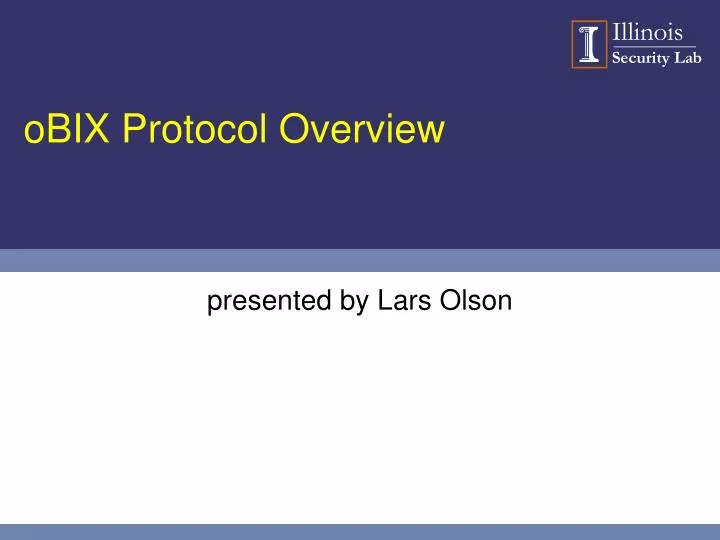 Illinois
Security Lab

oBIX Protocol Overview

presented by Lars Olson